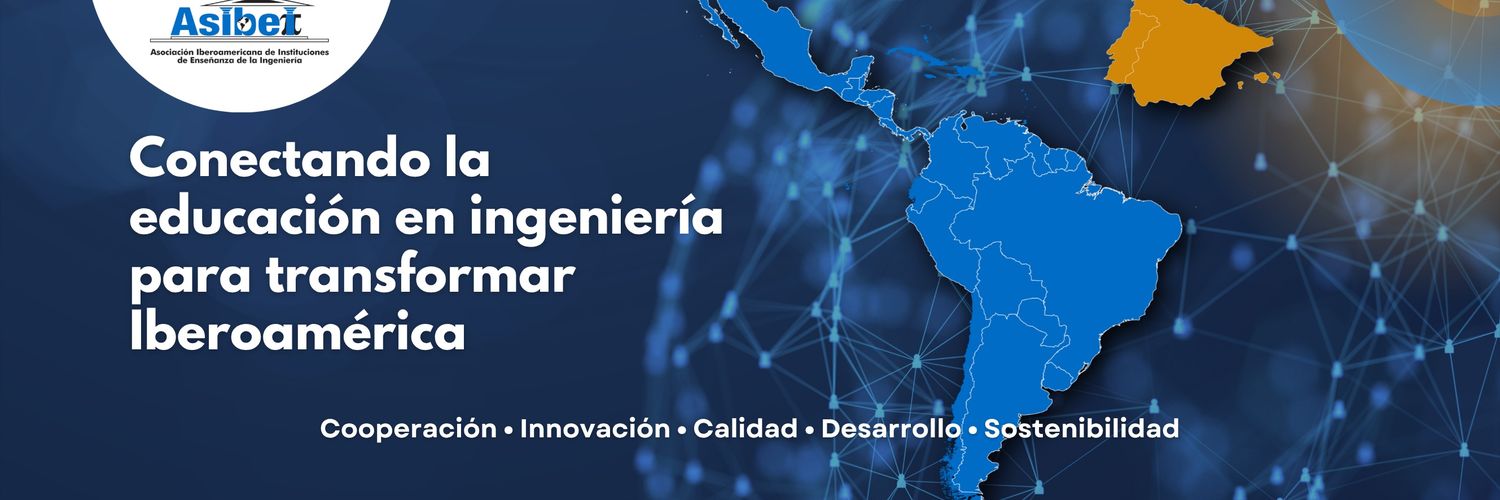 Asibei
Asociación Iberoamericana de Instituciones de Enseñanza de la Ingeniería

Conectando la educación en ingeniería para transformar Iberoamérica

Cooperación • Innovación • Calidad • Desarrollo • Sostenibilidad